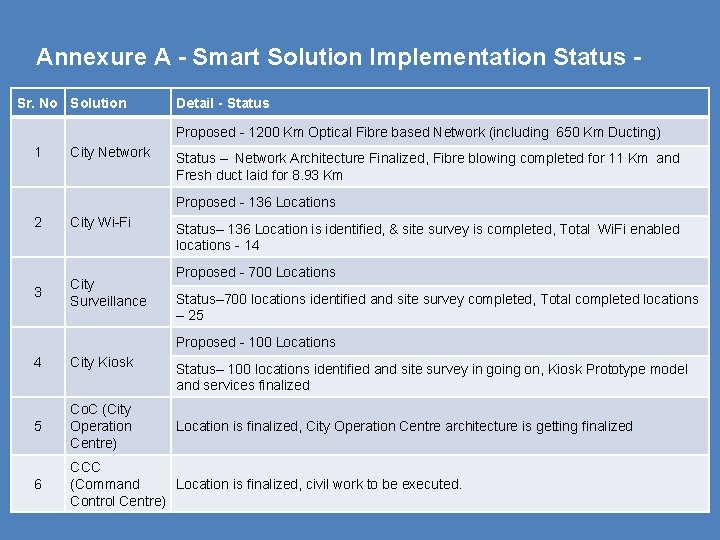 Annexure A - Smart Solution Implementation Status -

| Sr. No | Solution | Detail - Status |
|---|---|---|
| 1 | City Network | Proposed - 1200 Km Optical Fibre based Network (including 650 Km Ducting) |
| | | Status – Network Architecture Finalized, Fibre blowing completed for 11 Km and Fresh duct laid for 8.93 Km |
| 2 | City Wi-Fi | Proposed - 136 Locations |
| | | Status– 136 Location is identified, & site survey is completed, Total WiFi enabled locations - 14 |
| 3 | City Surveillance | Proposed - 700 Locations |
| | | Status–700 locations identified and site survey completed, Total completed locations – 25 |
| 4 | City Kiosk | Proposed - 100 Locations |
| | | Status– 100 locations identified and site survey in going on, Kiosk Prototype model and services finalized |
| 5 | CoC (City Operation Centre) | Location is finalized, City Operation Centre architecture is getting finalized |
| 6 | CCC (Command Control Centre) | Location is finalized, civil work to be executed. |